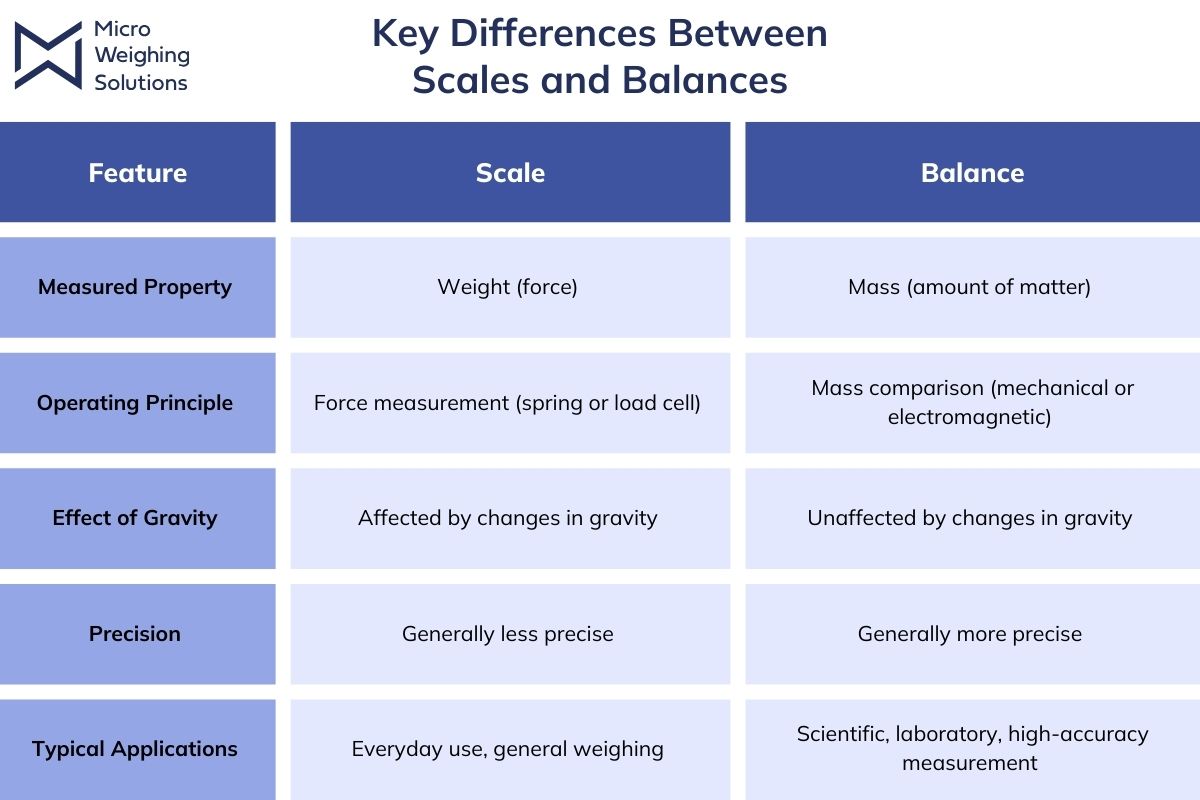 Micro Weighing Solutions

Key Differences Between Scales and Balances

| Feature | Scale | Balance |
|---|---|---|
| Measured Property | Weight (force) | Mass (amount of matter) |
| Operating Principle | Force measurement (spring or load cell) | Mass comparison (mechanical or electromagnetic) |
| Effect of Gravity | Affected by changes in gravity | Unaffected by changes in gravity |
| Precision | Generally less precise | Generally more precise |
| Typical Applications | Everyday use, general weighing | Scientific, laboratory, high-accuracy measurement |